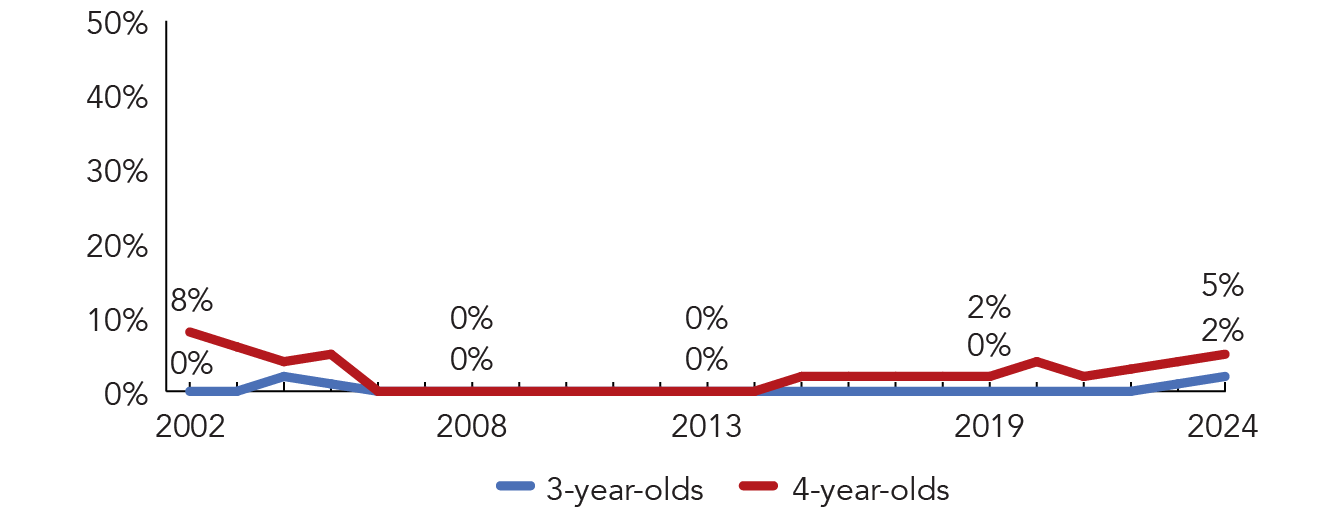 50%
40%
30%
20%
10%
0%

8%
0%
0%
0%
0%
0%
2%
0%
5%
2%

2002
2008
2013
2019
2024

3-year-olds
4-year-olds